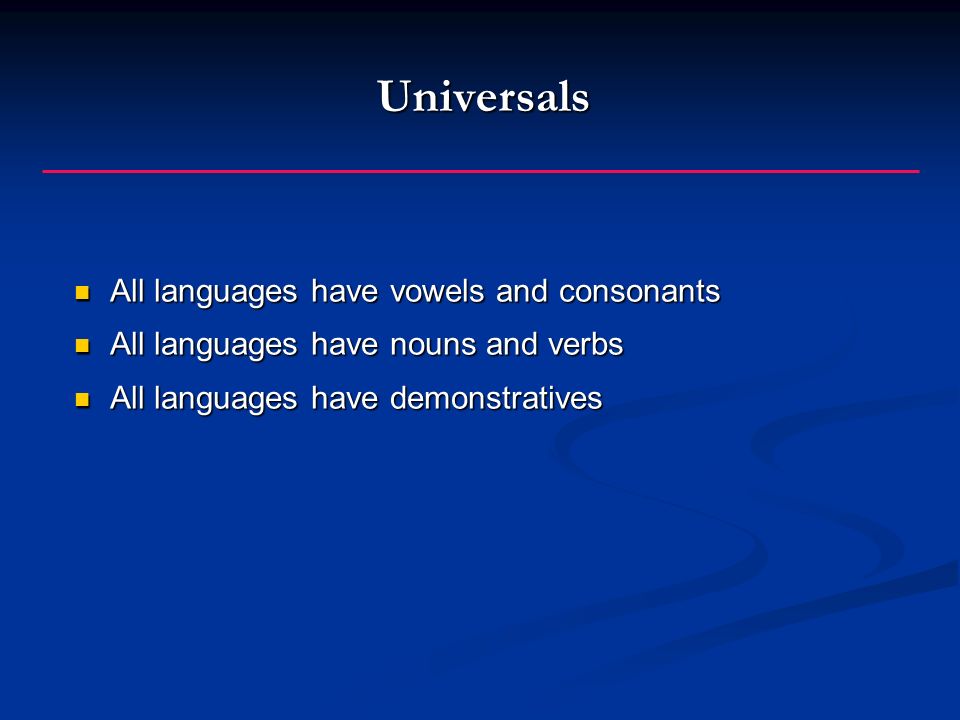 Universals

- All languages have vowels and consonants
- All languages have nouns and verbs
- All languages have demonstratives